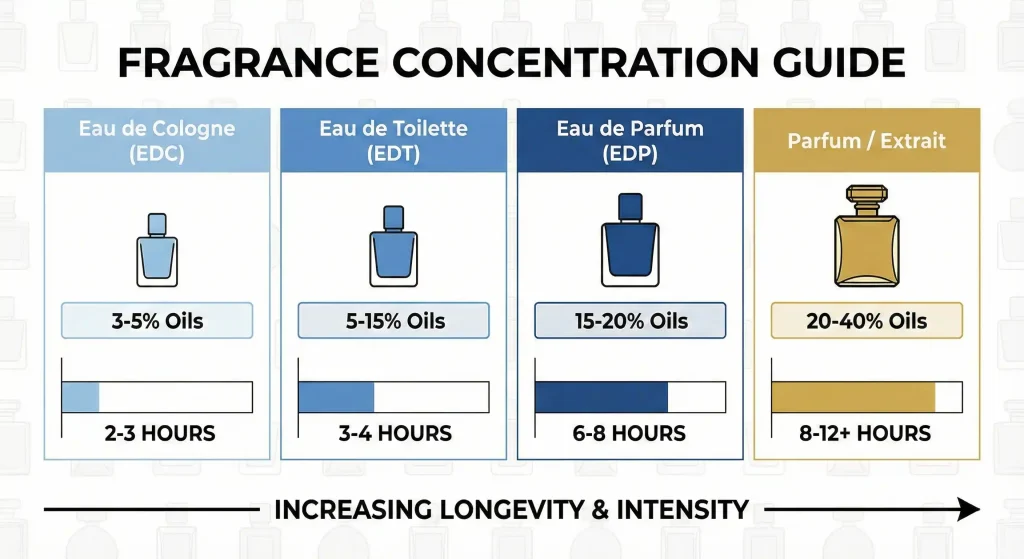 FRAGRANCE CONCENTRATION GUIDE

Eau de Cologne (EDC)

3-5% Oils

2-3 HOURS

Eau de Toilette (EDT)

5-15% Oils

3-4 HOURS

Eau de Parfum (EDP)

15-20% Oils

6-8 HOURS

Parfum / Extrait

20-40% Oils

8-12+ HOURS

INCREASING LONGEVITY & INTENSITY